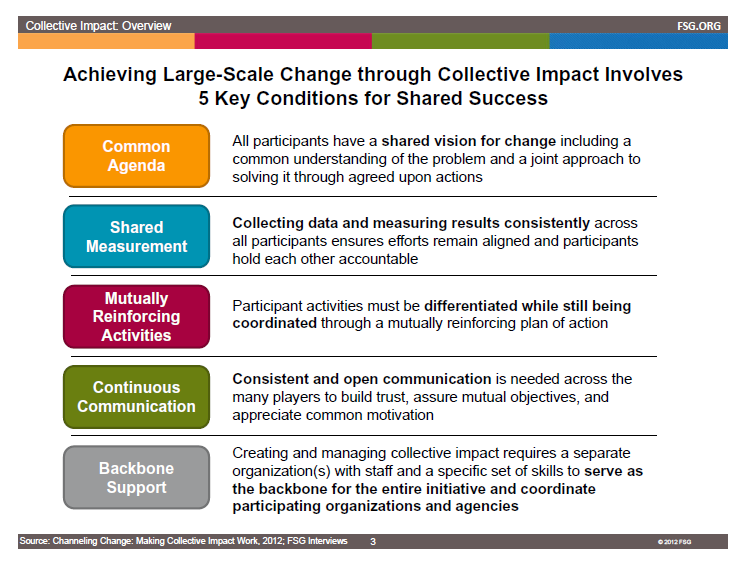 Collective Impact: Overview

FSG.ORG

Achieving Large-Scale Change through Collective Impact Involves 5 Key Conditions for Shared Success

Common Agenda

All participants have a shared vision for change including a common understanding of the problem and a joint approach to solving it through agreed upon actions

Shared Measurement

Collecting data and measuring results consistently across all participants ensures efforts remain aligned and participants hold each other accountable

Mutually Reinforcing Activities

Participant activities must be differentiated while still being coordinated through a mutually reinforcing plan of action

Continuous Communication

Consistent and open communication is needed across the many players to build trust, assure mutual objectives, and appreciate common motivation

Backbone Support

Creating and managing collective impact requires a separate organization(s) with staff and a specific set of skills to serve as the backbone for the entire initiative and coordinate participating organizations and agencies

Source: Channeling Change: Making Collective Impact Work, 2012; FSG Interviews

3

© 2012 FSG